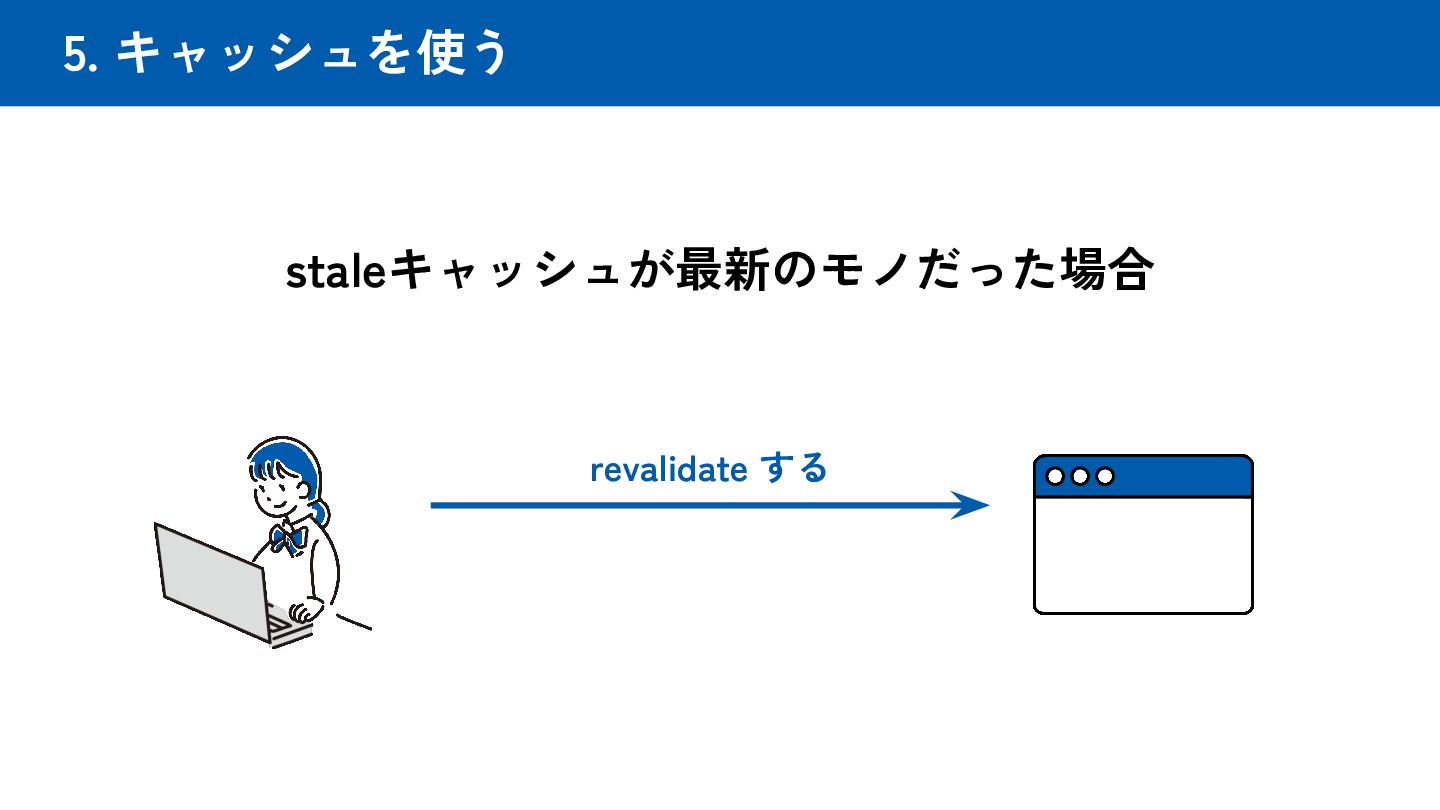 5. キャッシュを使う

staleキャッシュが最新のモノだった場合

revalidate する